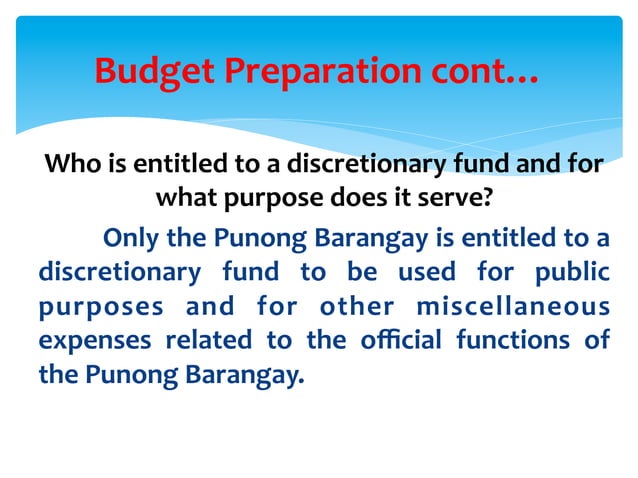 Budget Preparation cont…

Who is entitled to a discretionary fund and for what purpose does it serve?

Only the Punong Barangay is entitled to a discretionary fund to be used for public purposes and for other miscellaneous expenses related to the official functions of the Punong Barangay.